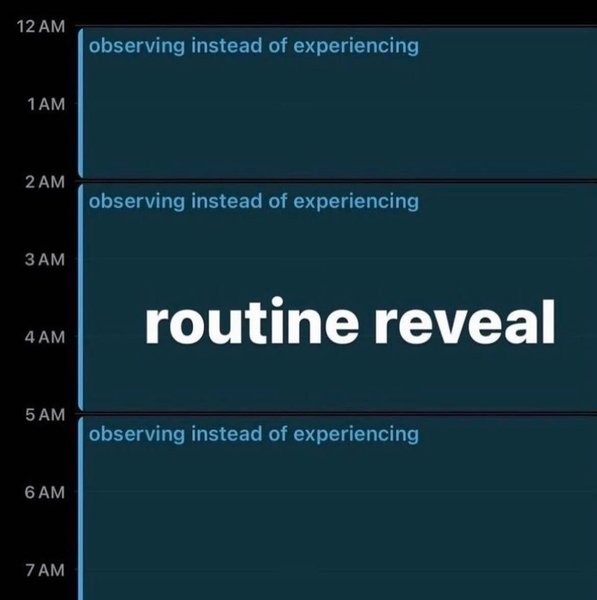 12 AM
observing instead of experiencing

1 AM

2 AM
observing instead of experiencing

3 AM

routine reveal

4 AM

5 AM
observing instead of experiencing

6 AM

7 AM